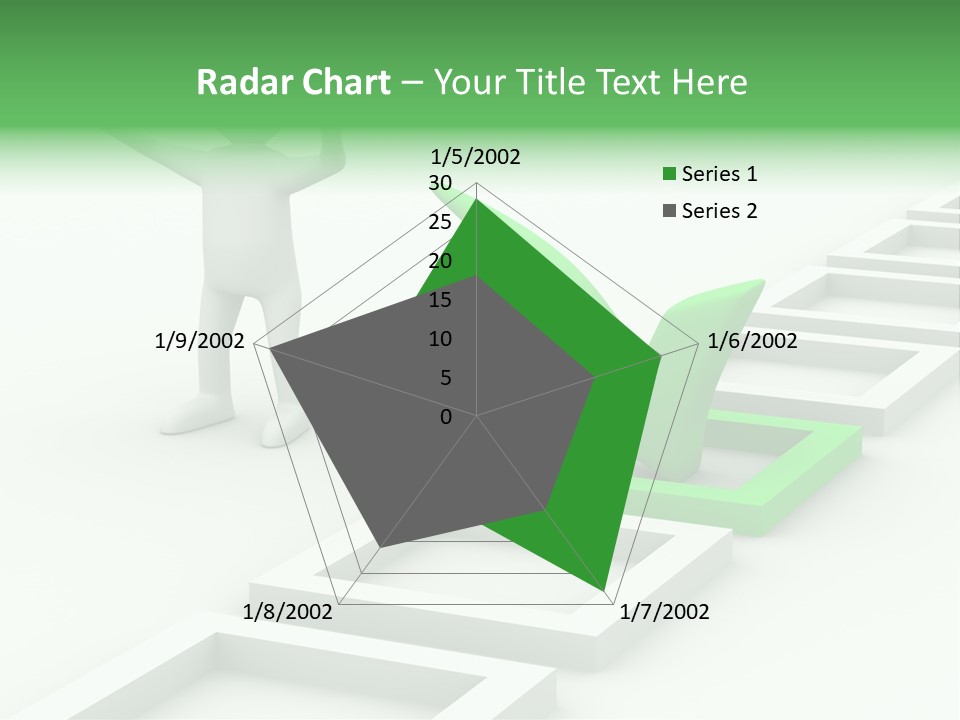 Radar Chart – Your Title Text Here

1/5/2002
30
25
20
15
10
5
0
1/6/2002
1/7/2002
1/8/2002
1/9/2002

Series 1
Series 2